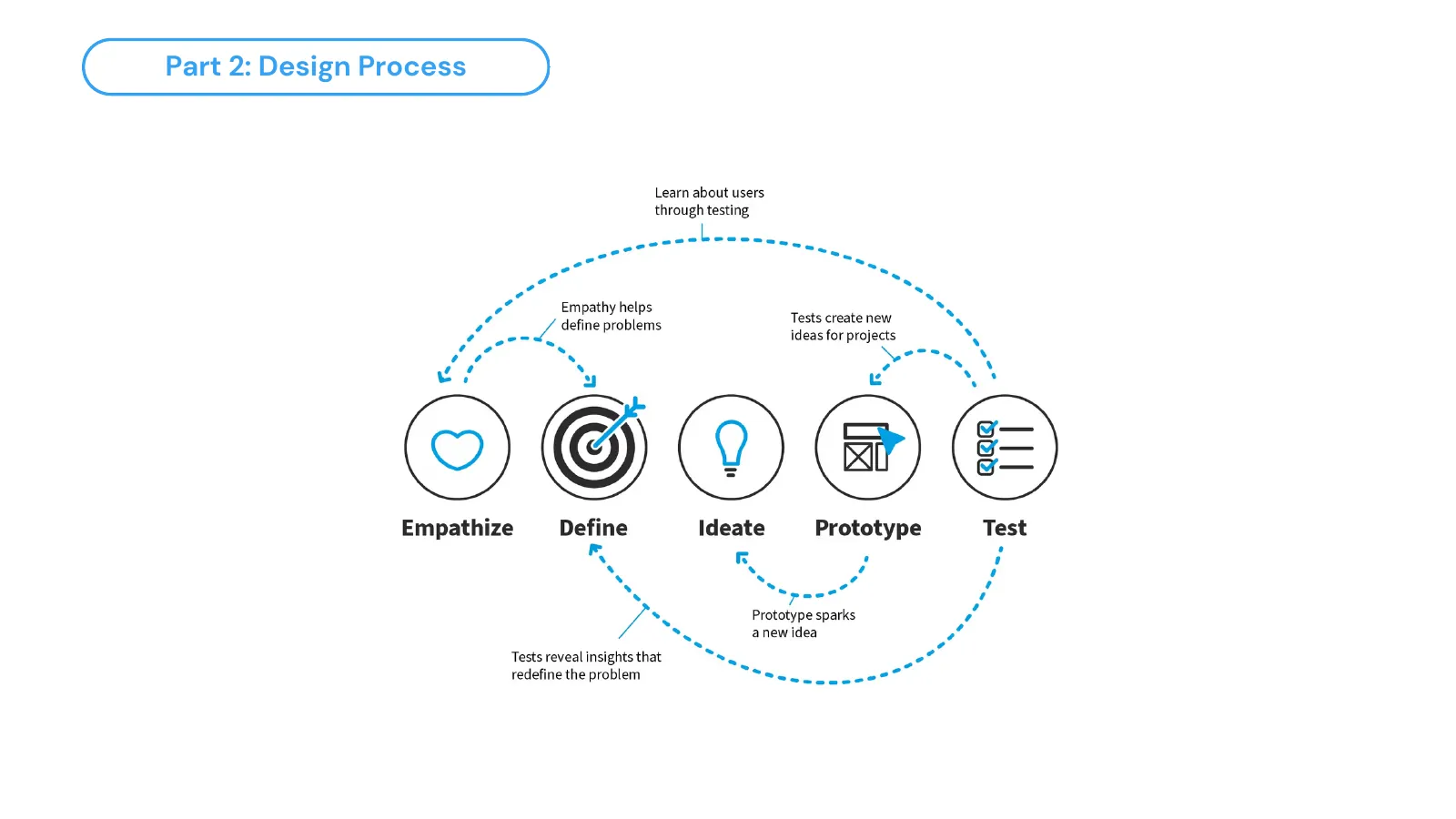 Part 2: Design Process

Learn about users through testing

Empathy helps define problems

Tests create new ideas for projects

Empathize

Define

Ideate

Prototype

Test

Prototype sparks a new idea

Tests reveal insights that redefine the problem